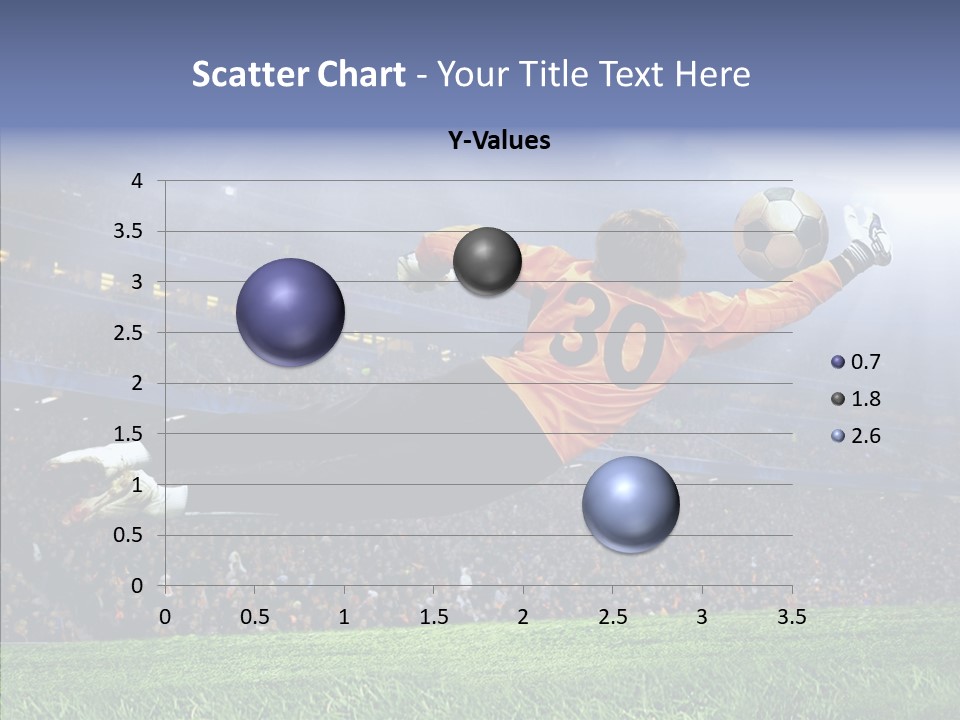 Scatter Chart - Your Title Text Here

Y-Values

4
3.5
3
2.5
2
1.5
1
0.5
0

0 0.5 1 1.5 2 2.5 3 3.5

0.7
1.8
2.6

30